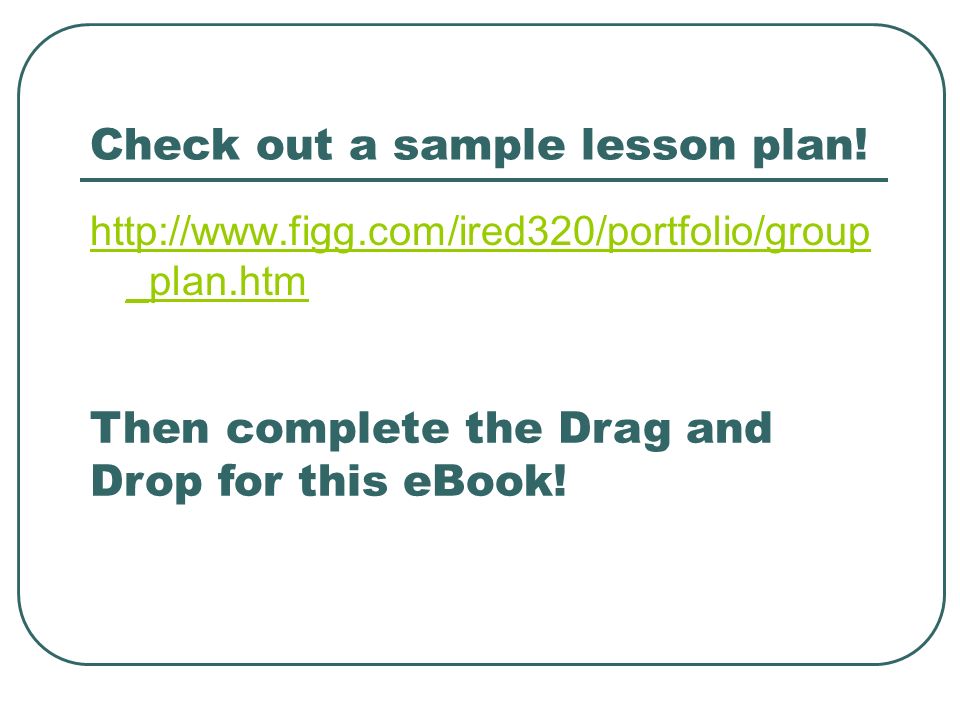 Check out a sample lesson plan!

http://www.figg.com/ired320/portfolio/group_plan.htm

Then complete the Drag and Drop for this eBook!